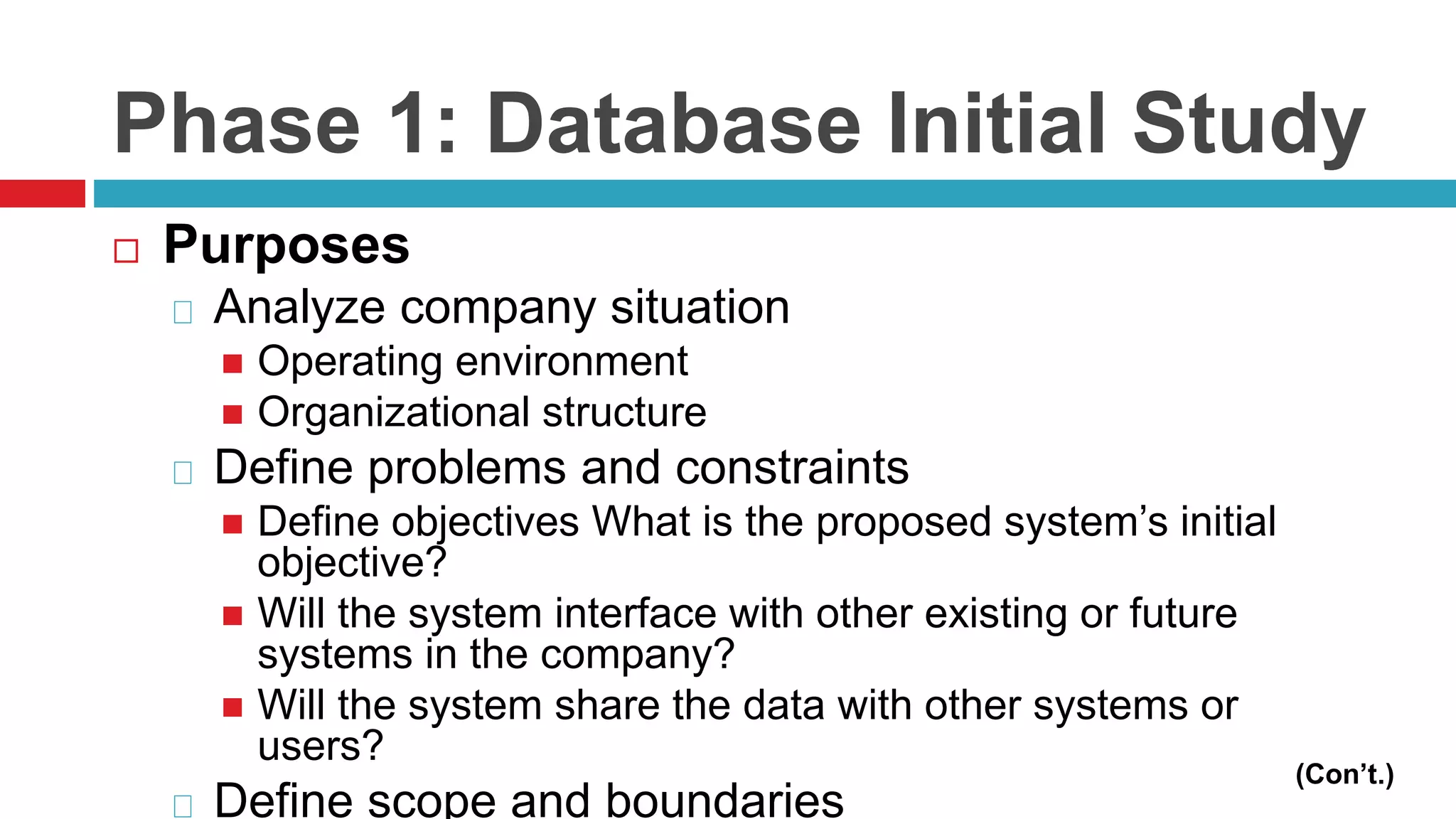 Phase 1: Database Initial Study

Purposes

Analyze company situation

Operating environment

Organizational structure

Define problems and constraints

Define objectives What is the proposed system's initial objective?

Will the system interface with other existing or future systems in the company?

Will the system share the data with other systems or users?

Define scope and boundaries

(Con't.)